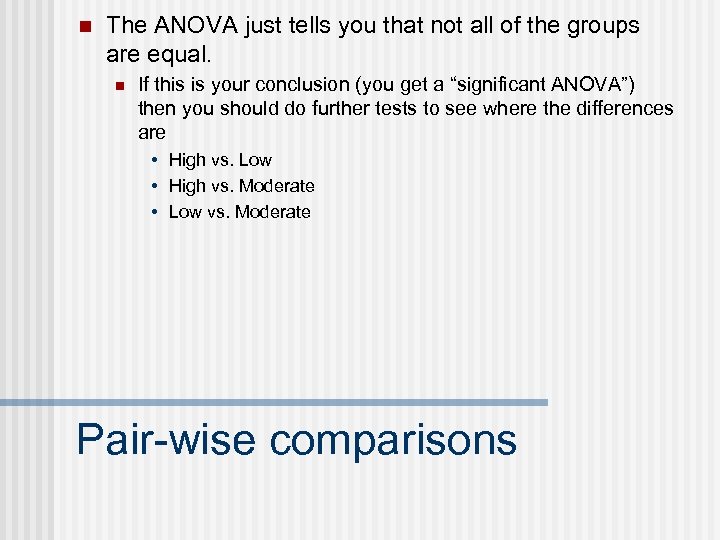 The ANOVA just tells you that not all of the groups are equal.

If this is your conclusion (you get a “significant ANOVA”) then you should do further tests to see where the differences are

• High vs. Low
• High vs. Moderate
• Low vs. Moderate

Pair-wise comparisons